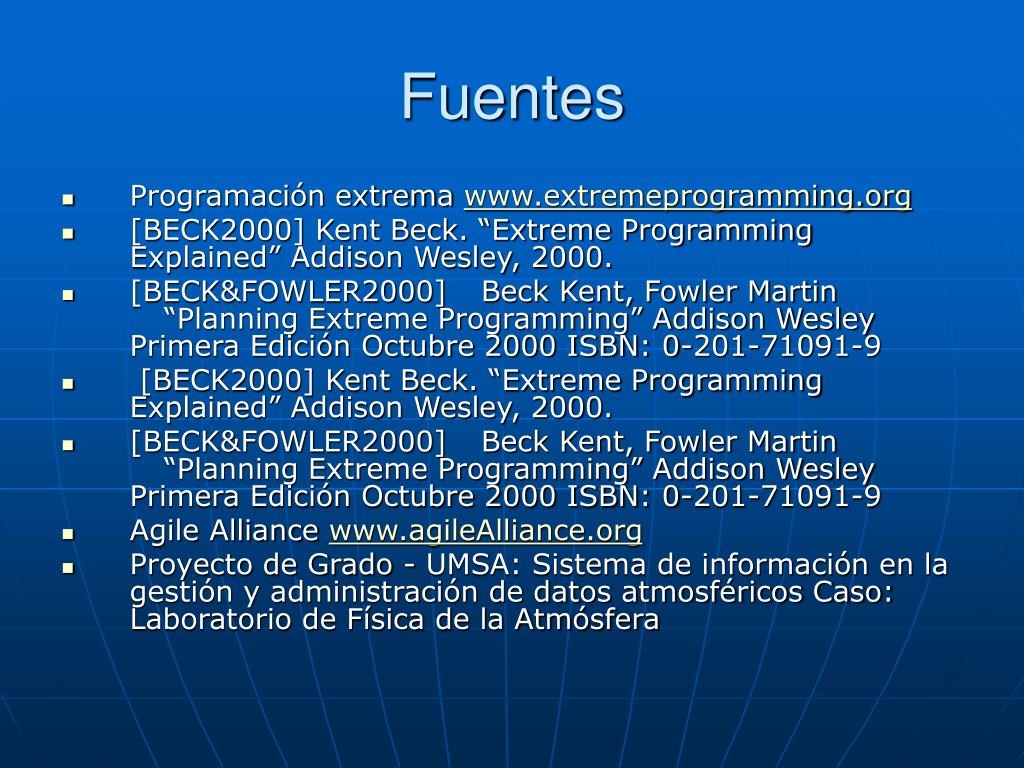 Fuentes

- Programación extrema www.extremeprogramming.org
- [BECK2000] Kent Beck. “Extreme Programming Explained” Addison Wesley, 2000.
- [BECK&FOWLER2000] Beck Kent, Fowler Martin “Planning Extreme Programming” Addison Wesley Primera Edición Octubre 2000 ISBN: 0-201-71091-9
- [BECK2000] Kent Beck. “Extreme Programming Explained” Addison Wesley, 2000.
- [BECK&FOWLER2000] Beck Kent, Fowler Martin “Planning Extreme Programming” Addison Wesley Primera Edición Octubre 2000 ISBN: 0-201-71091-9
- Agile Alliance www.agileAlliance.org
- Proyecto de Grado - UMSA: Sistema de información en la gestión y administración de datos atmosféricos Caso: Laboratorio de Física de la Atmósfera